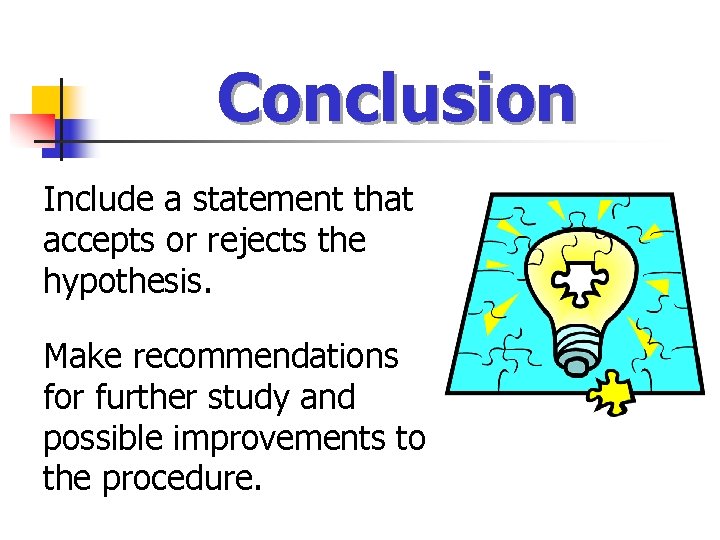 Conclusion

Include a statement that accepts or rejects the hypothesis.

Make recommendations for further study and possible improvements to the procedure.